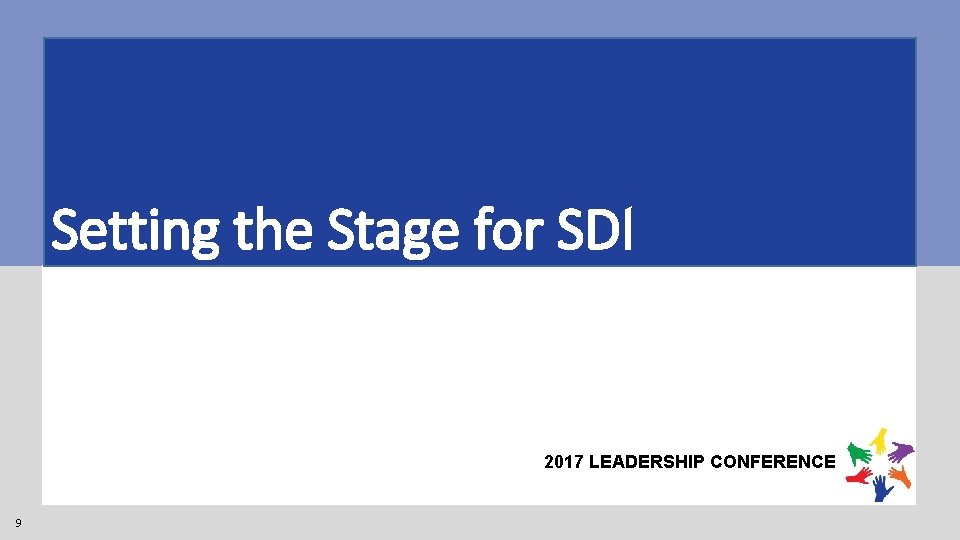 Setting the Stage for SDI

2017 LEADERSHIP CONFERENCE

9